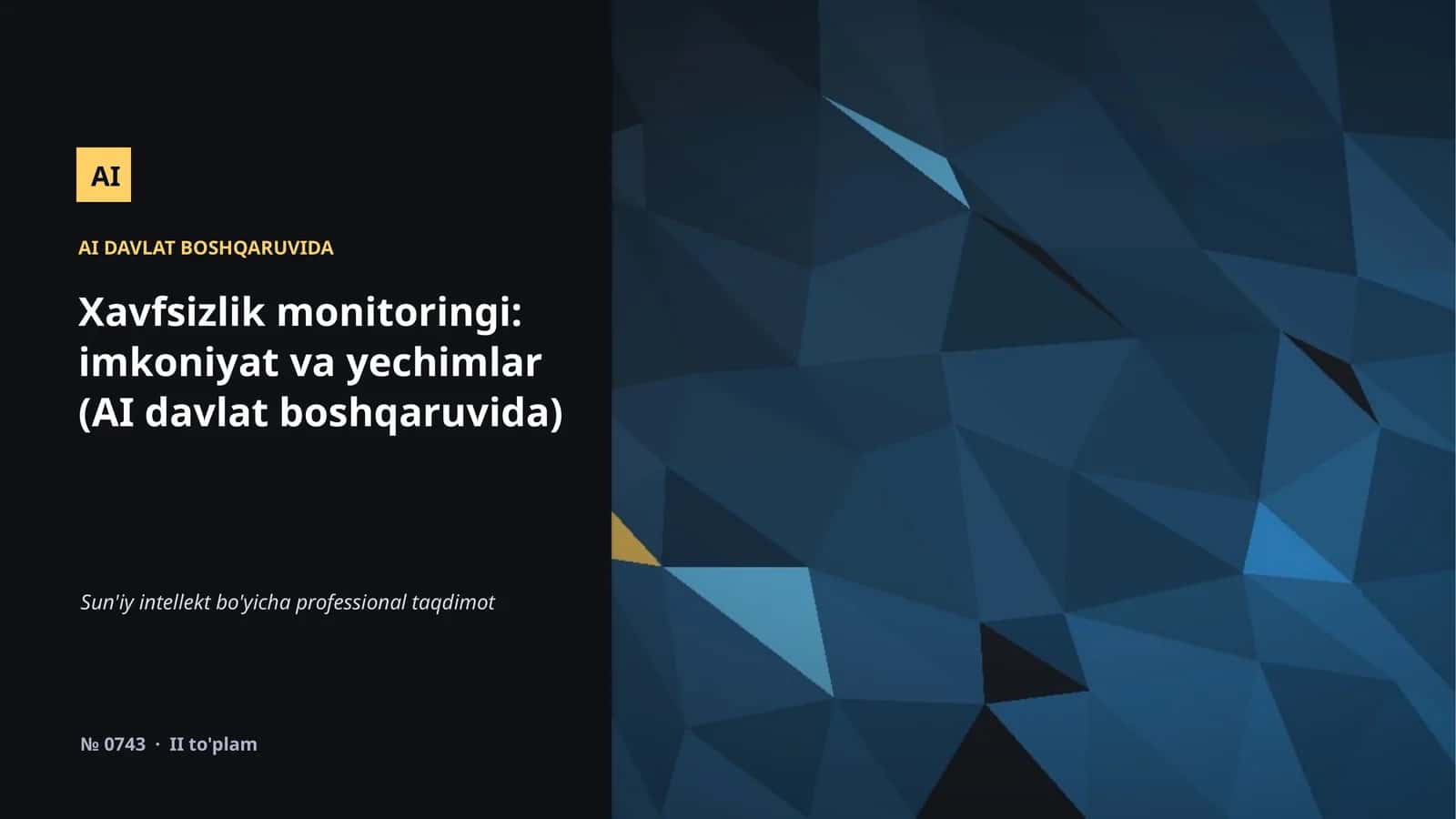 AI

AI DAVLAT BOSHQARUVIDA

Xavfsizlik monitoringi: imkoniyat va yechimlar (AI davlat boshqaruvida)

Sun'iy intellekt bo'yicha professional taqdimot

№ 0743 · II to'plam